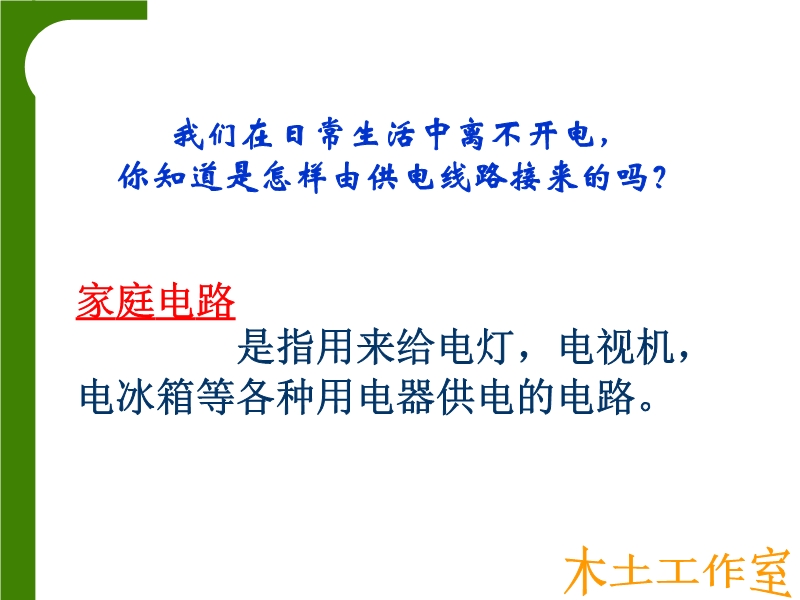 我们在日常生活中离不开电，
你知道是怎样由供电线路接来的吗？

家庭电路

是指用来给电灯，电视机，电冰箱等各种用电器供电的电路。

木土工作室